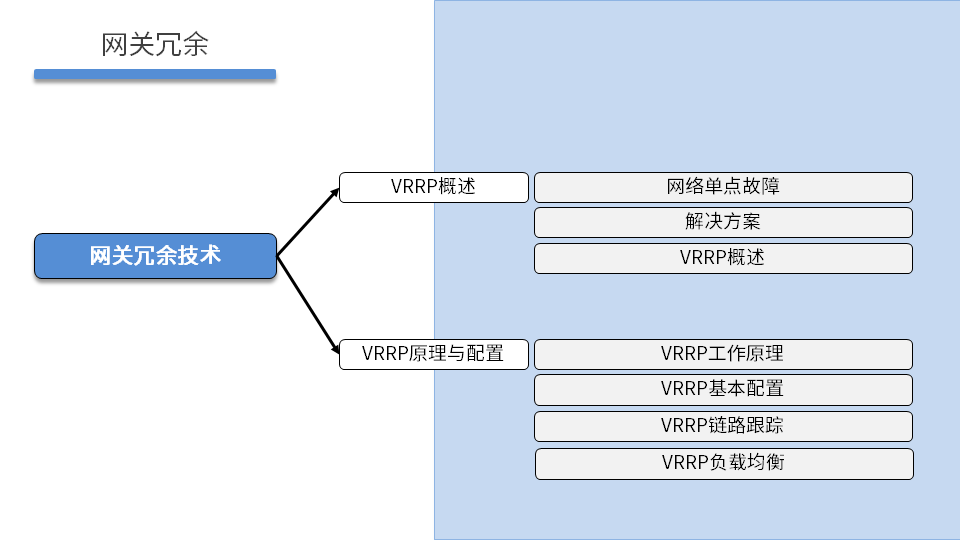 网关冗余

网关冗余技术

VRRP概述

网络单点故障

解决方案

VRRP概述

VRRP原理与配置

VRRP工作原理

VRRP基本配置

VRRP链路跟踪

VRRP负载均衡